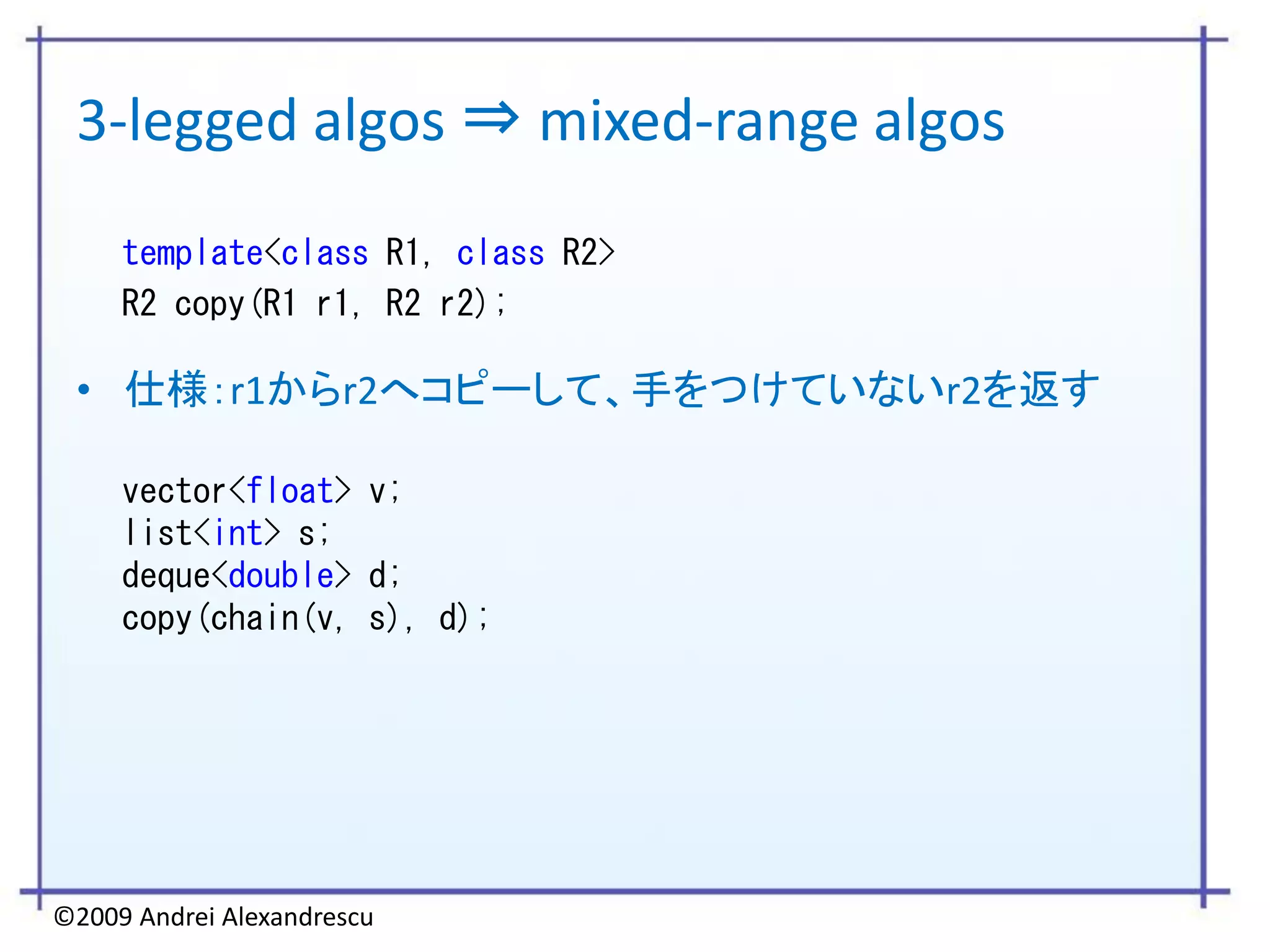 3-legged algos ⇒ mixed-range algos

template<class R1, class R2>
R2 copy(R1 r1, R2 r2);

• 仕様:r1からr2へコピーして、手をつけていないr2を返す

vector<float> v;
list<int> s;
deque<double> d;
copy(chain(v, s), d);

©2009 Andrei Alexandrescu